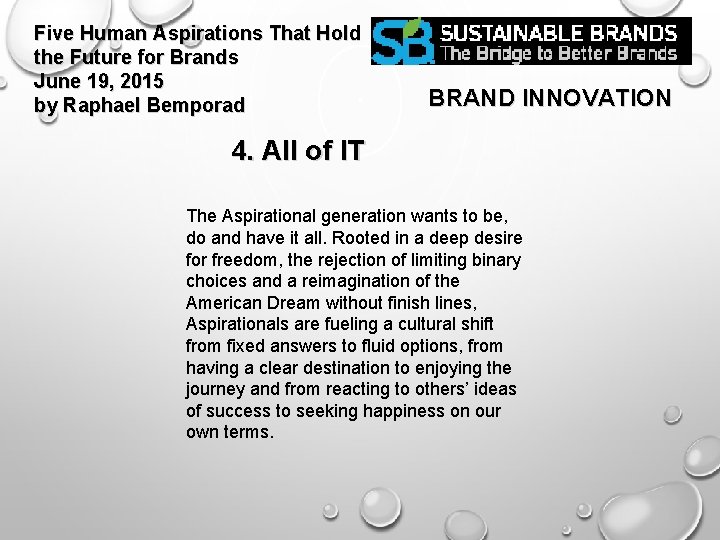 Five Human Aspirations That Hold
the Future for Brands
June 19, 2015
by Raphael Bemporad

SB SUSTAINABLE BRANDS
The Bridge to Better Brands

BRAND INNOVATION

4. All of IT

The Aspirational generation wants to be, do and have it all. Rooted in a deep desire for freedom, the rejection of limiting binary choices and a reimagination of the American Dream without finish lines, Aspirationals are fueling a cultural shift from fixed answers to fluid options, from having a clear destination to enjoying the journey and from reacting to others' ideas of success to seeking happiness on our own terms.